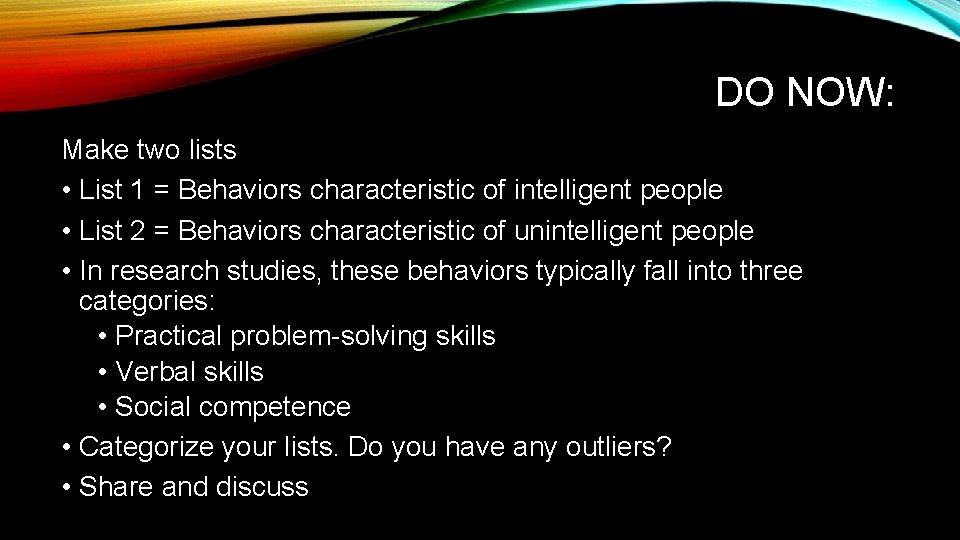 DO NOW:

Make two lists

• List 1 = Behaviors characteristic of intelligent people
• List 2 = Behaviors characteristic of unintelligent people
• In research studies, these behaviors typically fall into three categories:
  • Practical problem-solving skills
  • Verbal skills
  • Social competence
• Categorize your lists. Do you have any outliers?
• Share and discuss